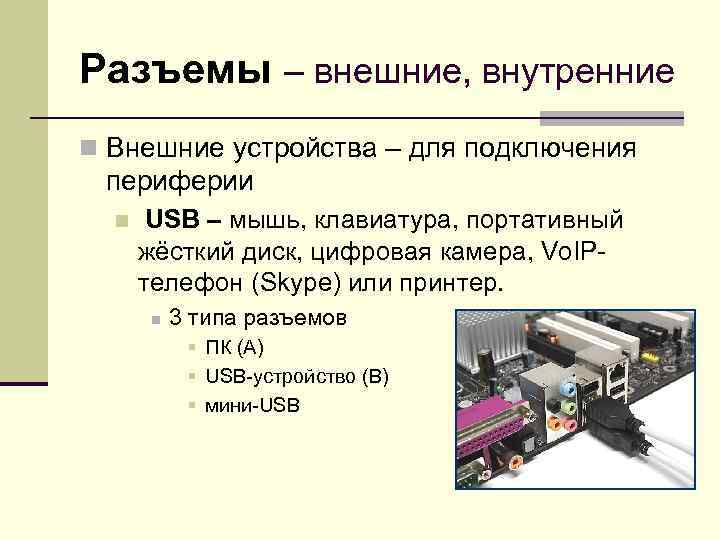 Разъемы – внешние, внутренние

Внешние устройства – для подключения периферии

USB – мышь, клавиатура, портативный жёсткий диск, цифровая камера, VoIP-телефон (Skype) или принтер.

3 типа разъемов

ПК (A)

USB-устройство (B)

мини-USB